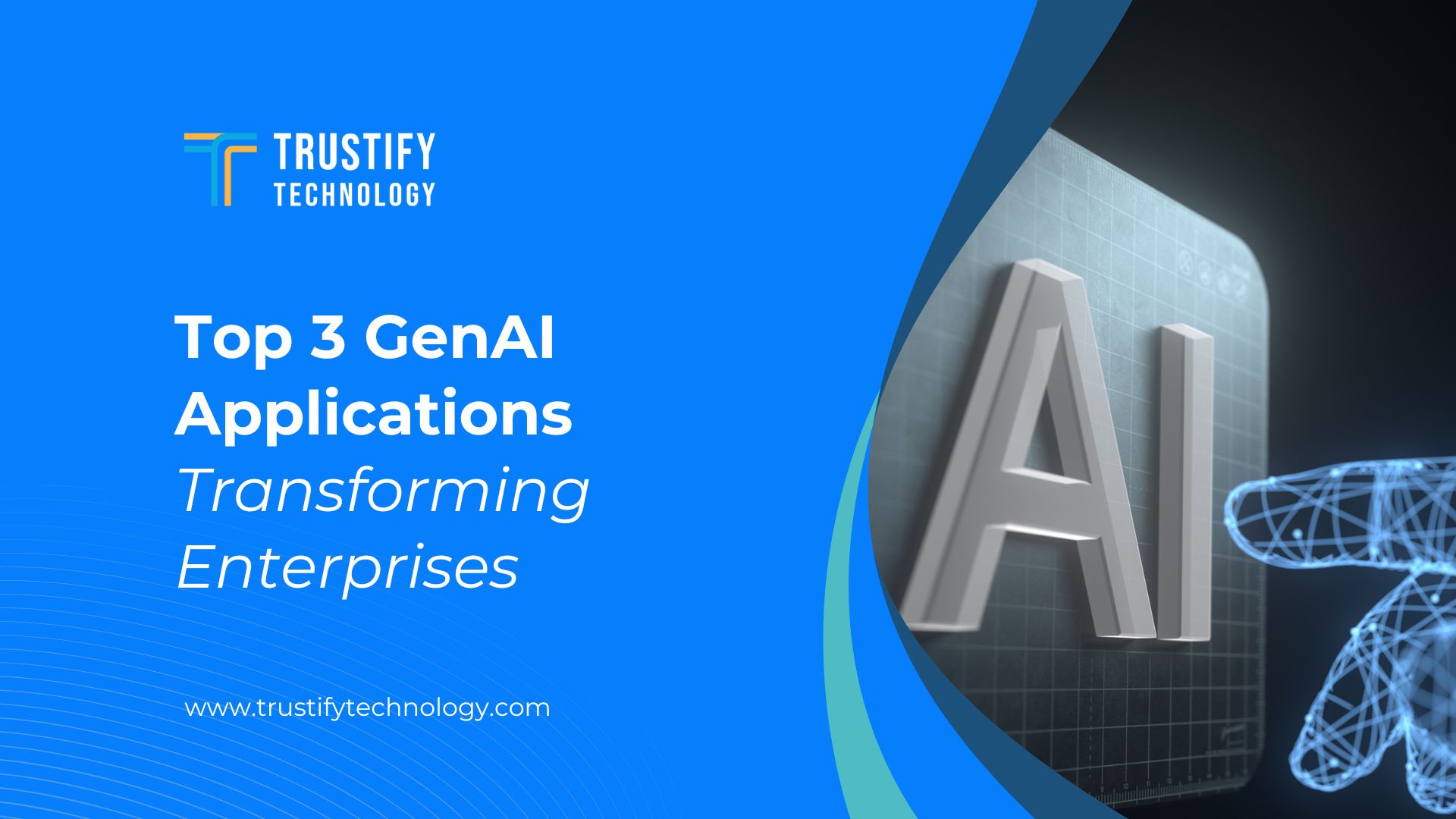 TRUSTIFY
TECHNOLOGY

Top 3 GenAI Applications
Transforming Enterprises

www.trustifytechnology.com

AI